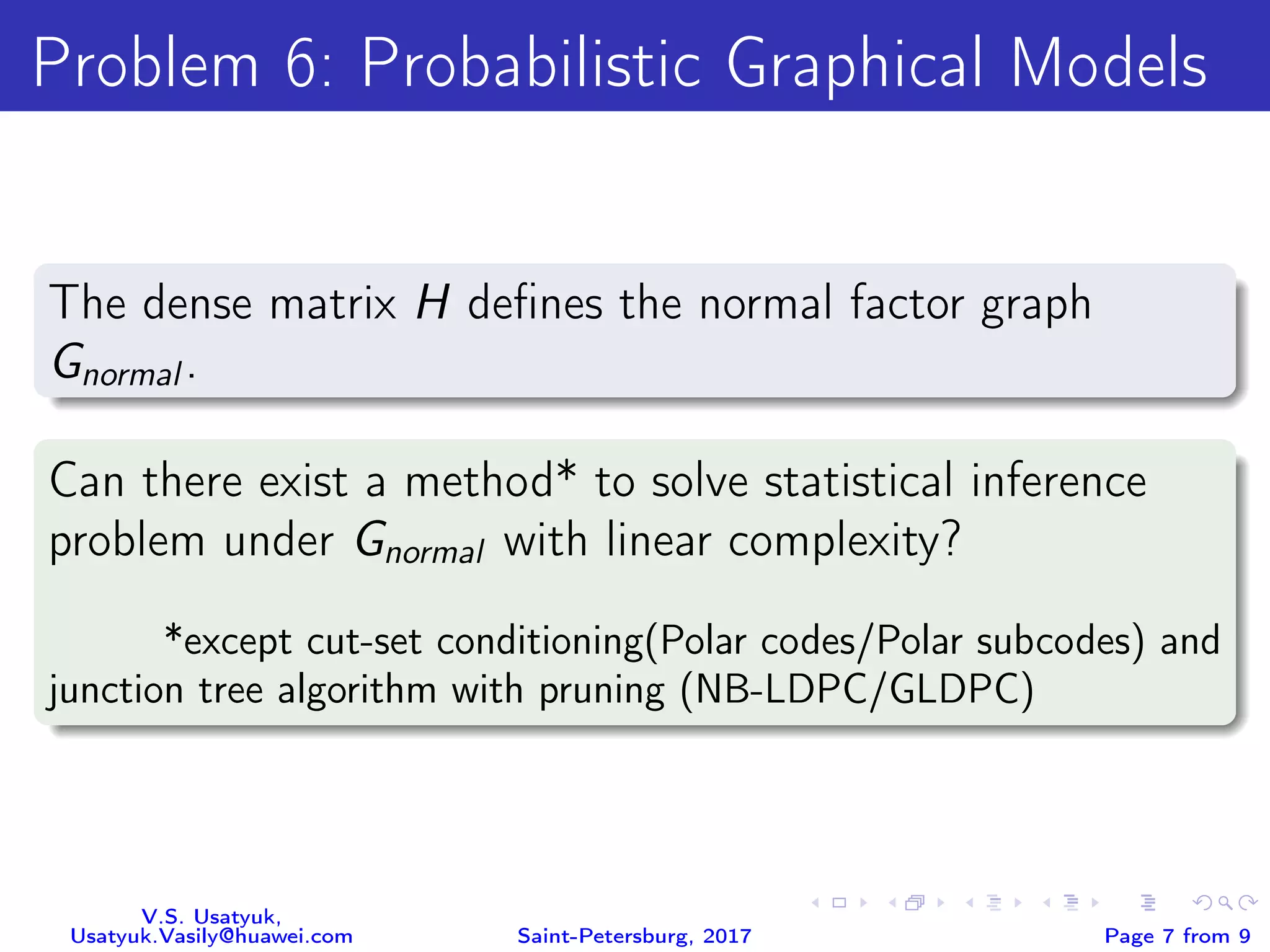 Problem 6: Probabilistic Graphical Models

The dense matrix $H$ defines the normal factor graph $G_{normal}$.

Can there exist a method* to solve statistical inference problem under $G_{normal}$ with linear complexity?

*except cut-set conditioning(Polar codes/Polar subcodes) and junction tree algorithm with pruning (NB-LDPC/GLDPC)

V.S. Usatyuk, Usatyuk.Vasily@huawei.com
Saint-Petersburg, 2017
Page 7 from 9